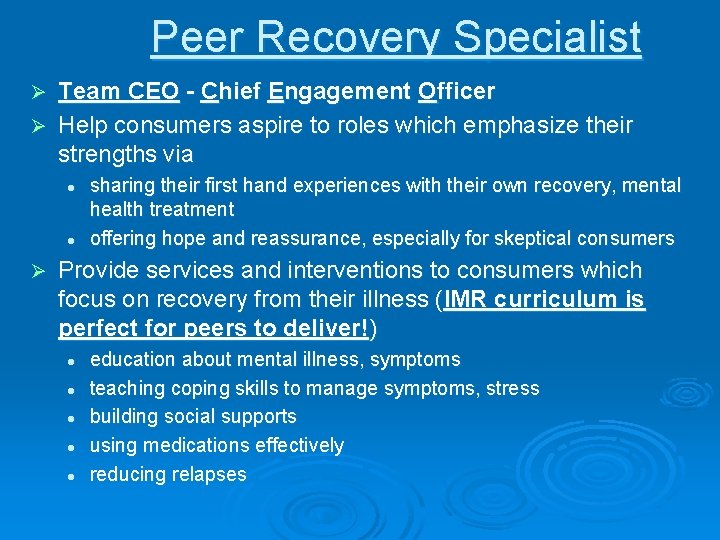 Peer Recovery Specialist

➢ Team CEO - Chief Engagement Officer

➢ Help consumers aspire to roles which emphasize their strengths via

• sharing their first hand experiences with their own recovery, mental health treatment

• offering hope and reassurance, especially for skeptical consumers

➢ Provide services and interventions to consumers which focus on recovery from their illness (IMR curriculum is perfect for peers to deliver!)

• education about mental illness, symptoms

• teaching coping skills to manage symptoms, stress

• building social supports

• using medications effectively

• reducing relapses